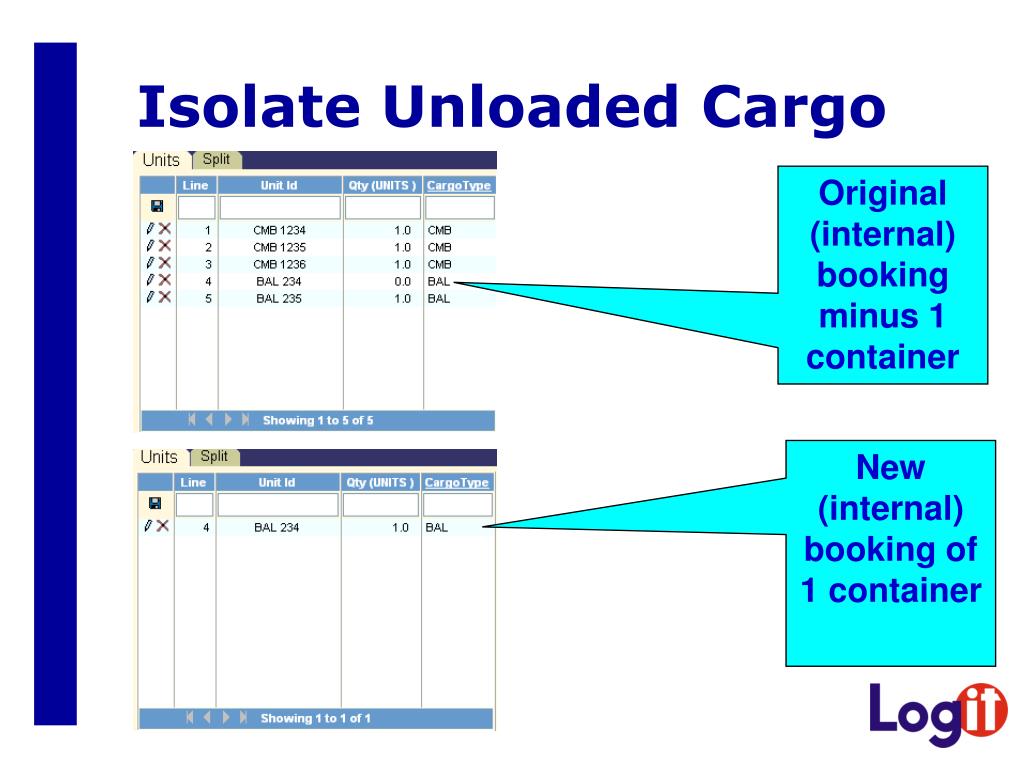 Isolate Unloaded Cargo

Units Split

| Line | Unit Id | Qty (UNITS ) | CargoType |
|---|---|---|---|
| 1 | CMB 1234 | 1.0 | CMB |
| 2 | CMB 1235 | 1.0 | CMB |
| 3 | CMB 1236 | 1.0 | CMB |
| 4 | BAL 234 | 0.0 | BAL |
| 5 | BAL 235 | 1.0 | BAL |

Showing 1 to 5 of 5

Original (internal) booking minus 1 container

Units Split

| Line | Unit Id | Qty (UNITS ) | CargoType |
|---|---|---|---|
| 4 | BAL 234 | 1.0 | BAL |

Showing 1 to 1 of 1

New (internal) booking of 1 container

Logit